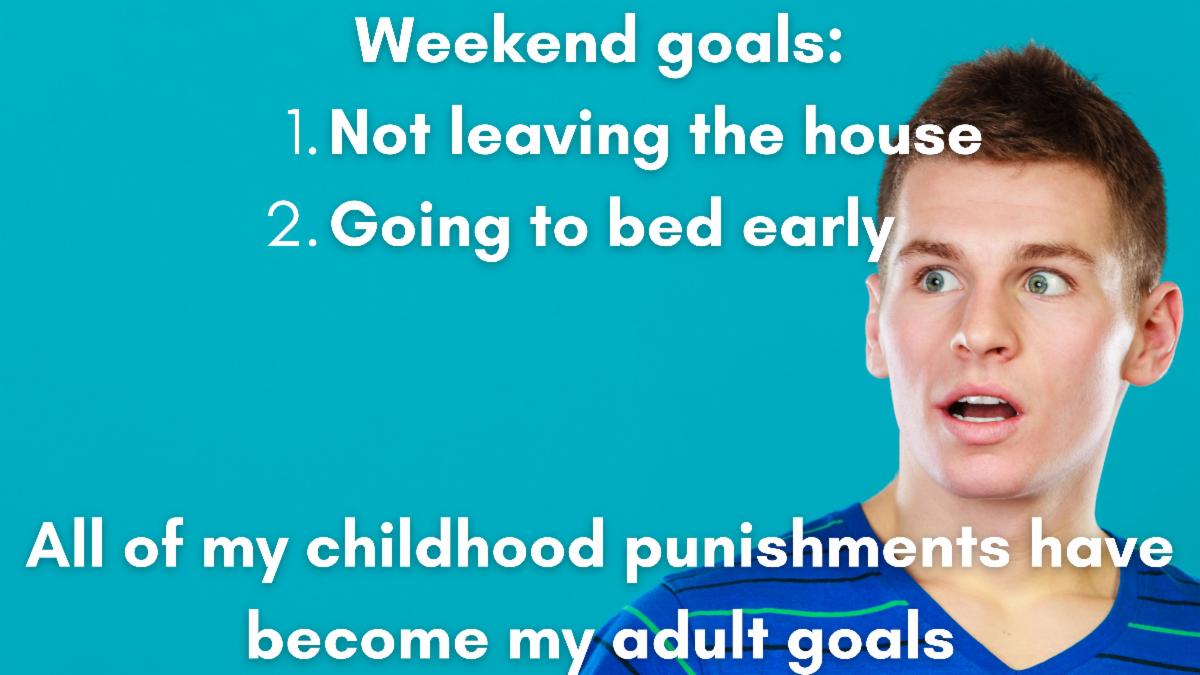 Weekend goals:
1. Not leaving the house
2. Going to bed early

All of my childhood punishments have become my adult goals